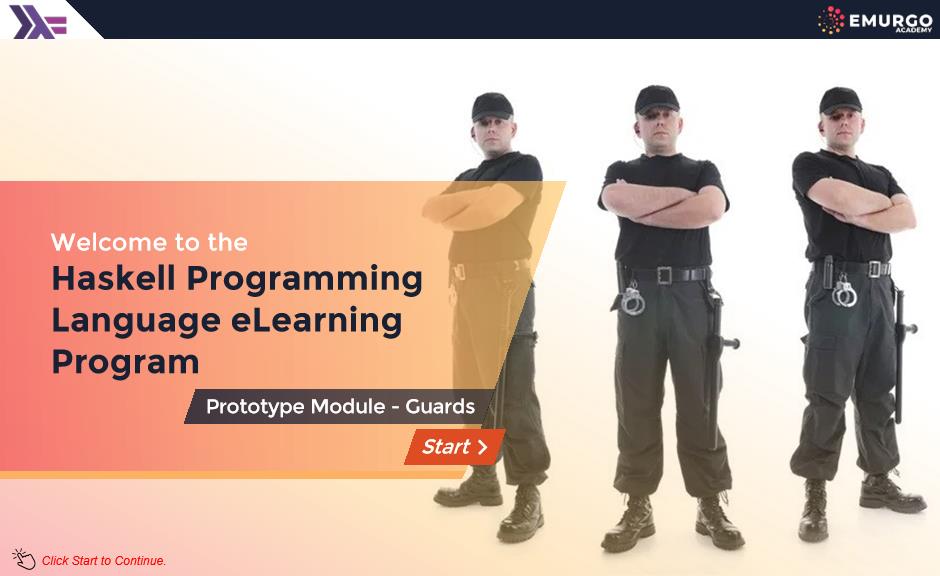 EMURGO
ACADEMY

Welcome to the
Haskell Programming Language eLearning Program

Prototype Module - Guards

Start >

Click Start to Continue.